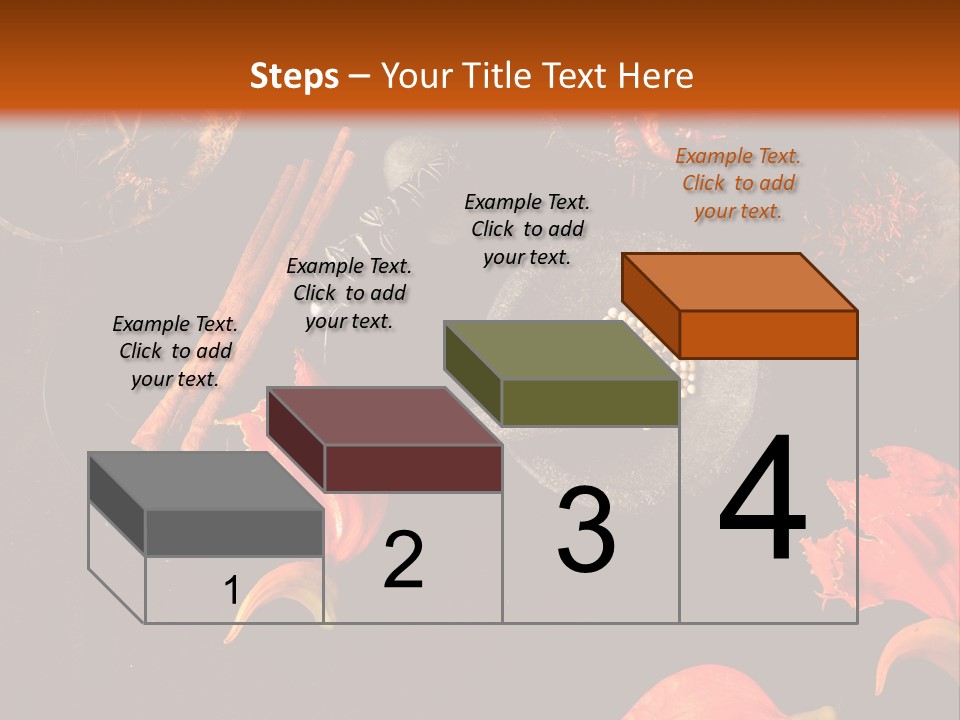 Steps – Your Title Text Here

Example Text. Click to add your text.

Example Text. Click to add your text.

Example Text. Click to add your text.

Example Text. Click to add your text.

1

2

3

4